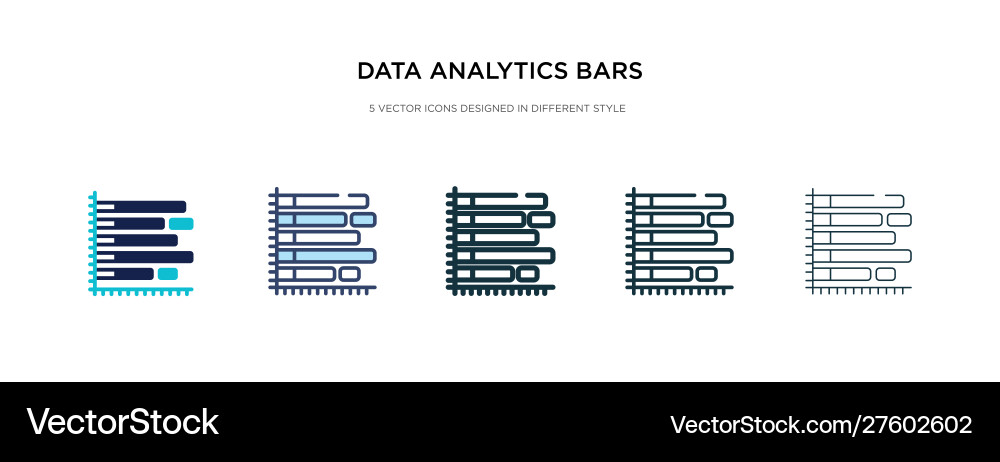 DATA ANALYTICS BARS

5 VECTOR ICONS DESIGNED IN DIFFERENT STYLE

VectorStock

VectorStock.com/27602602